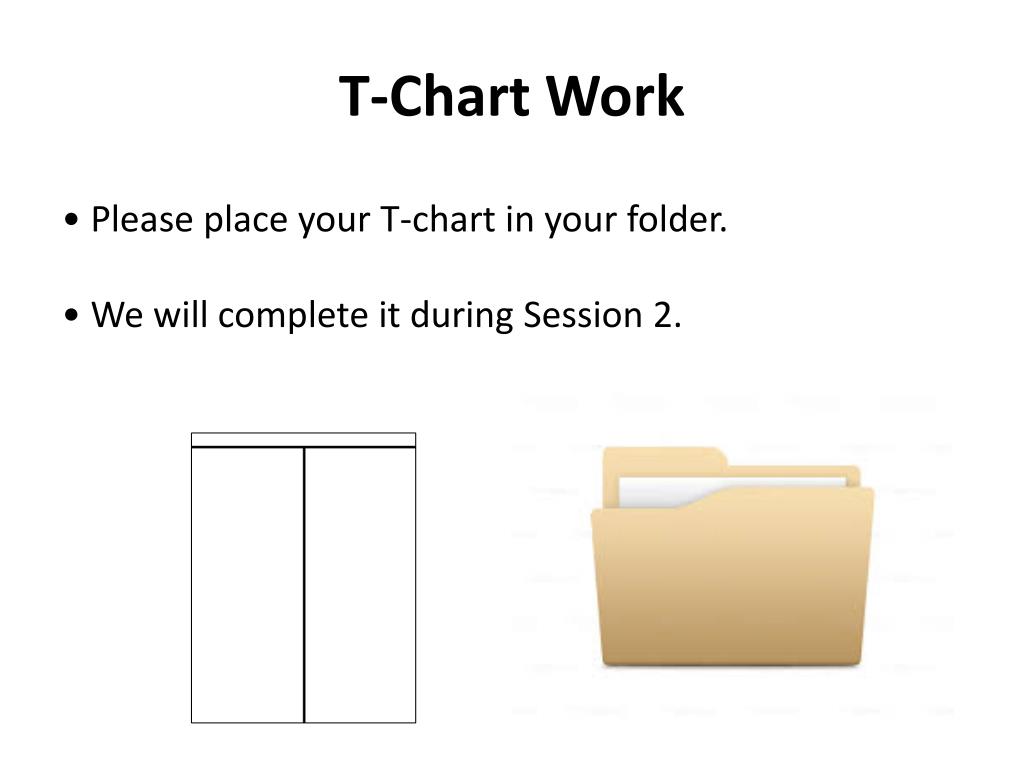 T-Chart Work

• Please place your T-chart in your folder.

• We will complete it during Session 2.